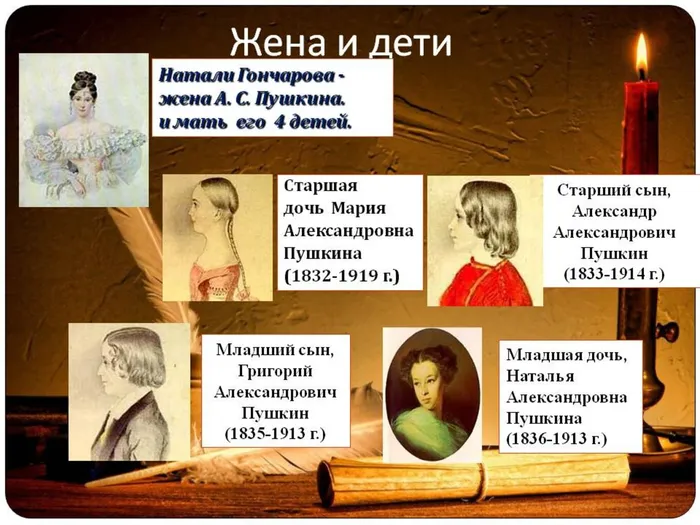 Жена и дети

Натали Гончарова - жена А. С. Пушкина. и мать его 4 детей.

Старшая дочь Мария Александровна Пушкина (1832-1919 г.)

Старший сын, Александр Александрович Пушкин (1833-1914 г.)

Младший сын, Григорий Александрович Пушкин (1835-1913 г.)

Младшая дочь, Наталья Александровна Пушкина (1836-1913 г.)